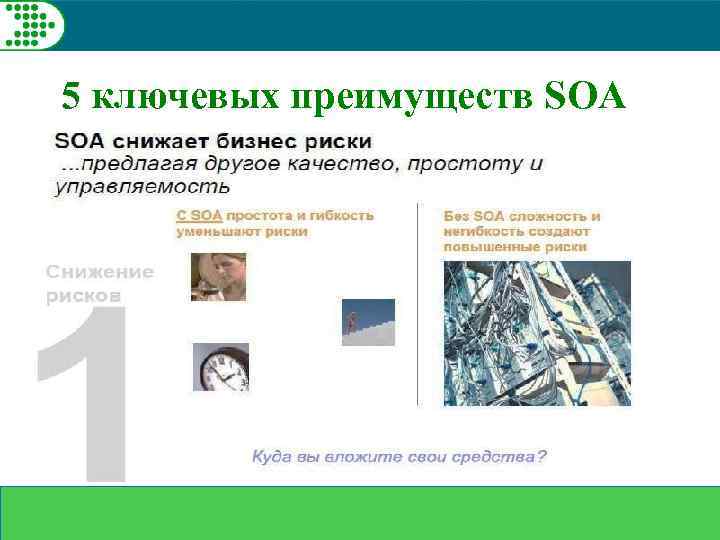 5 ключевых преимуществ SOA

SOA снижает бизнес риски
...предлагая другое качество, простоту и управляемость

С SOA простота и гибкость уменьшают риски

Без SOA сложность и негибкость создают повышенные риски

Снижение рисков

1

Куда вы вложите свои средства?